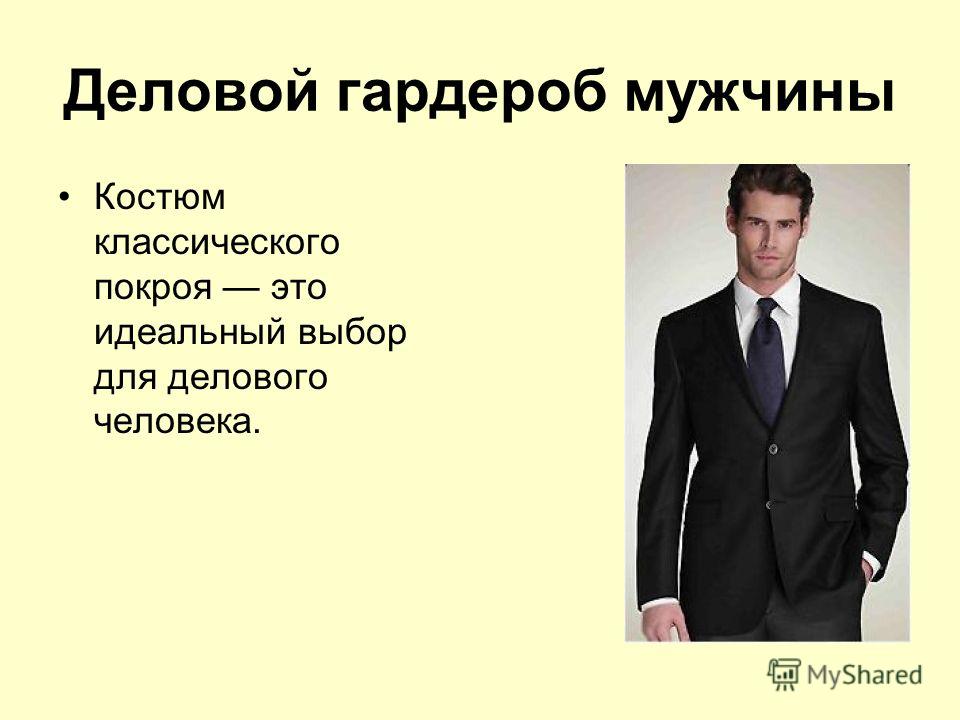 Деловой гардероб мужчины

• Костюм классического покроя — это идеальный выбор для делового человека.

MyShared